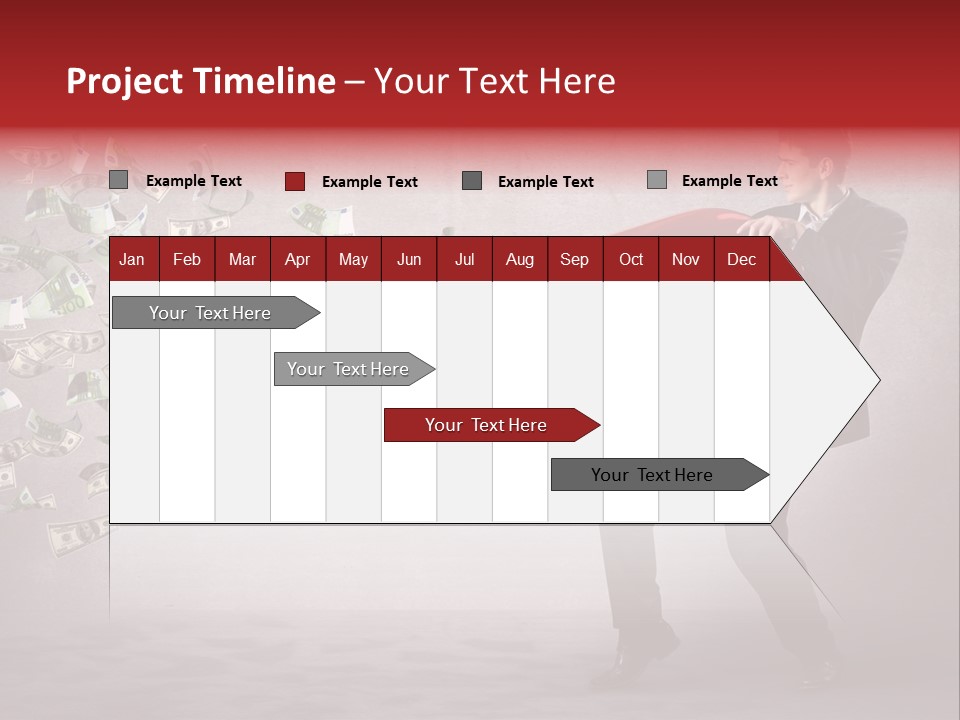 Project Timeline – Your Text Here

Example Text
Example Text
Example Text
Example Text

| Jan | Feb | Mar | Apr | May | Jun | Jul | Aug | Sep | Oct | Nov | Dec |
|---|---|---|---|---|---|---|---|---|---|---|---|

Your Text Here

Your Text Here

Your Text Here

Your Text Here